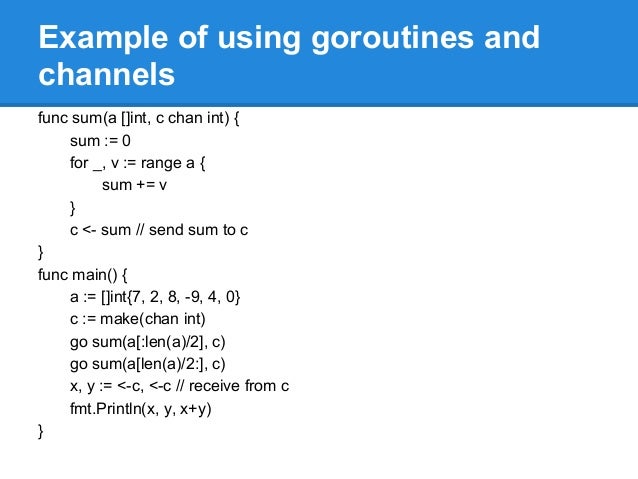 Example of using goroutines and channels

func sum(a []int, c chan int) {
sum := 0
for _, v := range a {
sum += v
}
c <- sum // send sum to c
}
func main() {
a := []int{7, 2, 8, -9, 4, 0}
c := make(chan int)
go sum(a[:len(a)/2], c)
go sum(a[len(a)/2:], c)
x, y := <-c, <-c // receive from c
fmt.Println(x, y, x+y)
}